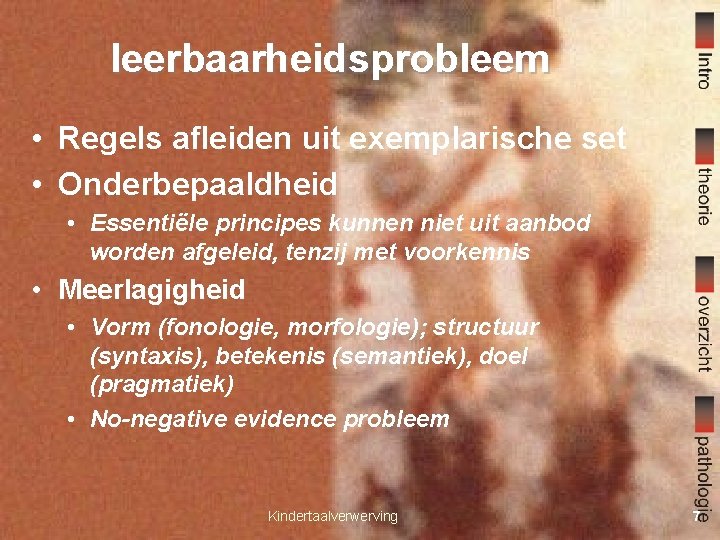 leerbaarheidsprobleem

• Regels afleiden uit exemplarische set
• Onderbepaaldheid
  • Essentiële principes kunnen niet uit aanbod worden afgeleid, tenzij met voorkennis
• Meerlagigheid
  • Vorm (fonologie, morfologie); structuur (syntaxis), betekenis (semantiek), doel (pragmatiek)
  • No-negative evidence probleem

Intro
theorie
overzicht
pathologie

Kindertaalverwerving
7